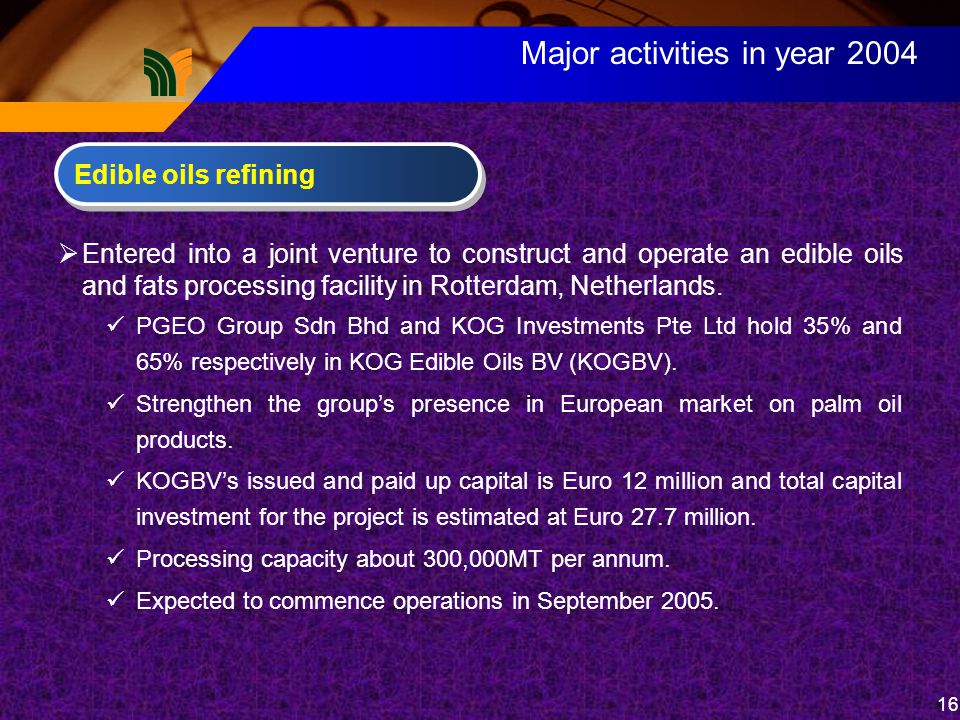 Major activities in year 2004

Edible oils refining

➢ Entered into a joint venture to construct and operate an edible oils and fats processing facility in Rotterdam, Netherlands.

✓ PGEO Group Sdn Bhd and KOG Investments Pte Ltd hold 35% and 65% respectively in KOG Edible Oils BV (KOGBV).

✓ Strengthen the group's presence in European market on palm oil products.

✓ KOGBV's issued and paid up capital is Euro 12 million and total capital investment for the project is estimated at Euro 27.7 million.

✓ Processing capacity about 300,000MT per annum.

✓ Expected to commence operations in September 2005.

16